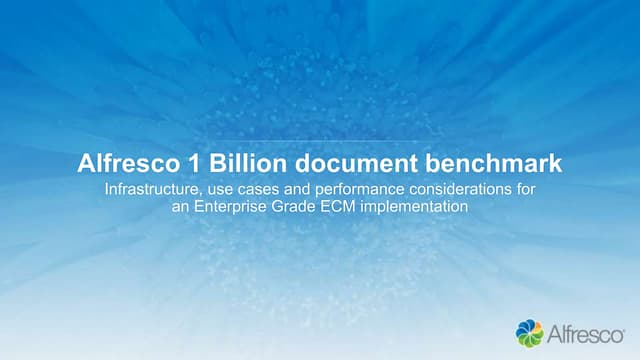 Alfresco 1 Billion document benchmark

Infrastructure, use cases and performance considerations for an Enterprise Grade ECM implementation

Alfresco